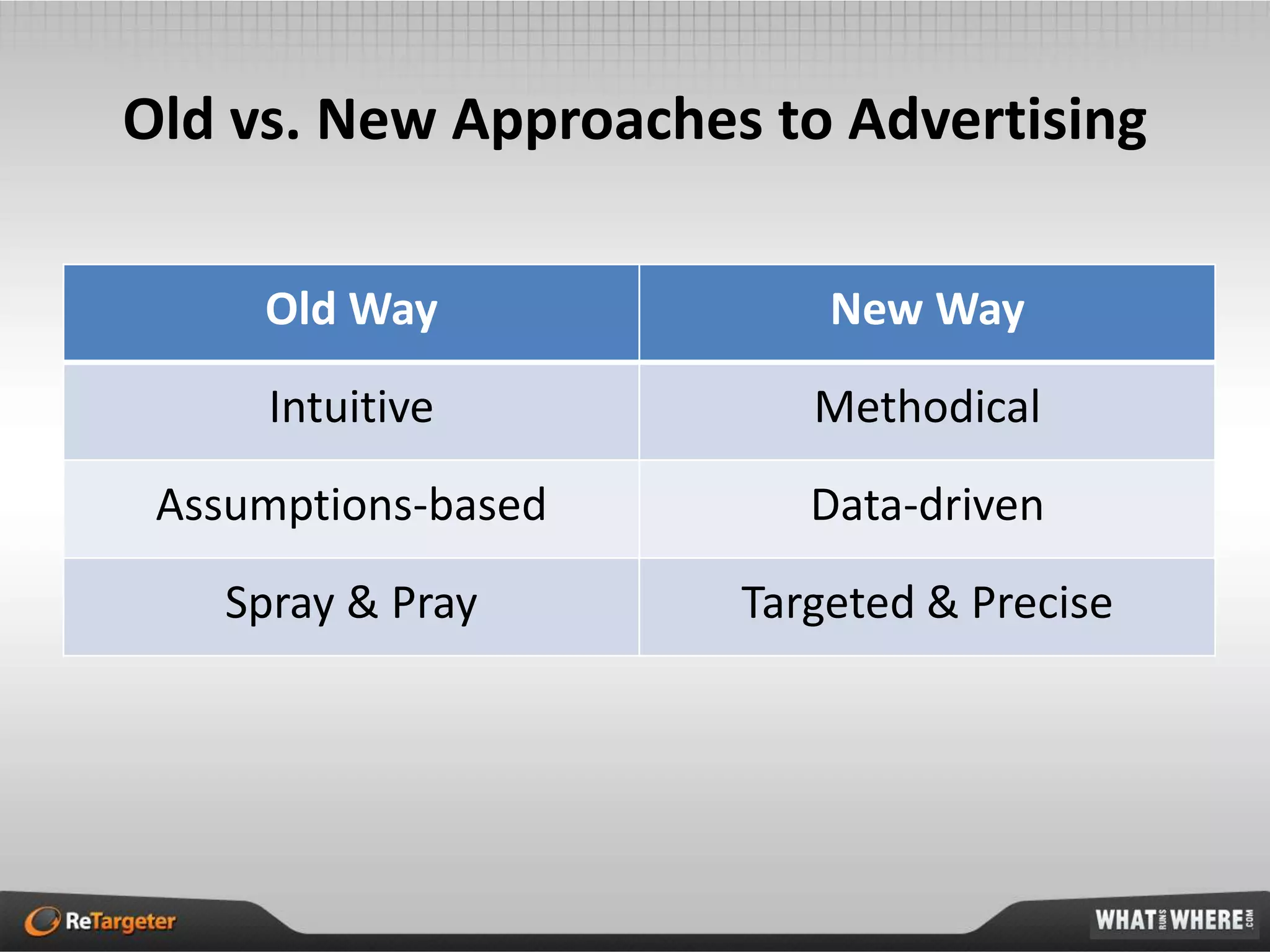 Old vs. New Approaches to Advertising

| Old Way | New Way |
|---|---|
| Intuitive | Methodical |
| Assumptions-based | Data-driven |
| Spray & Pray | Targeted & Precise |

ReTargeter

WHAT RUNS WHERE .COM